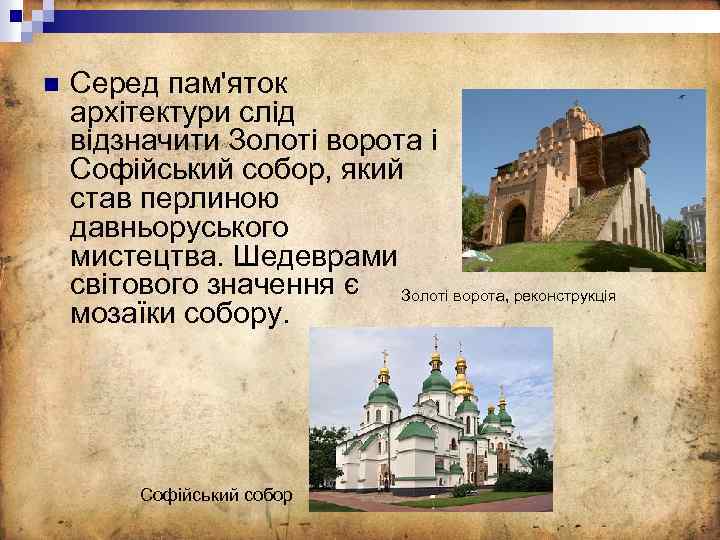 Серед пам'яток архітектури слід відзначити Золоті ворота і Софійський собор, який став перлиною давньоруського мистецтва. Шедеврами світового значення є мозаїки собору.

Золоті ворота, реконструкція

Софійський собор